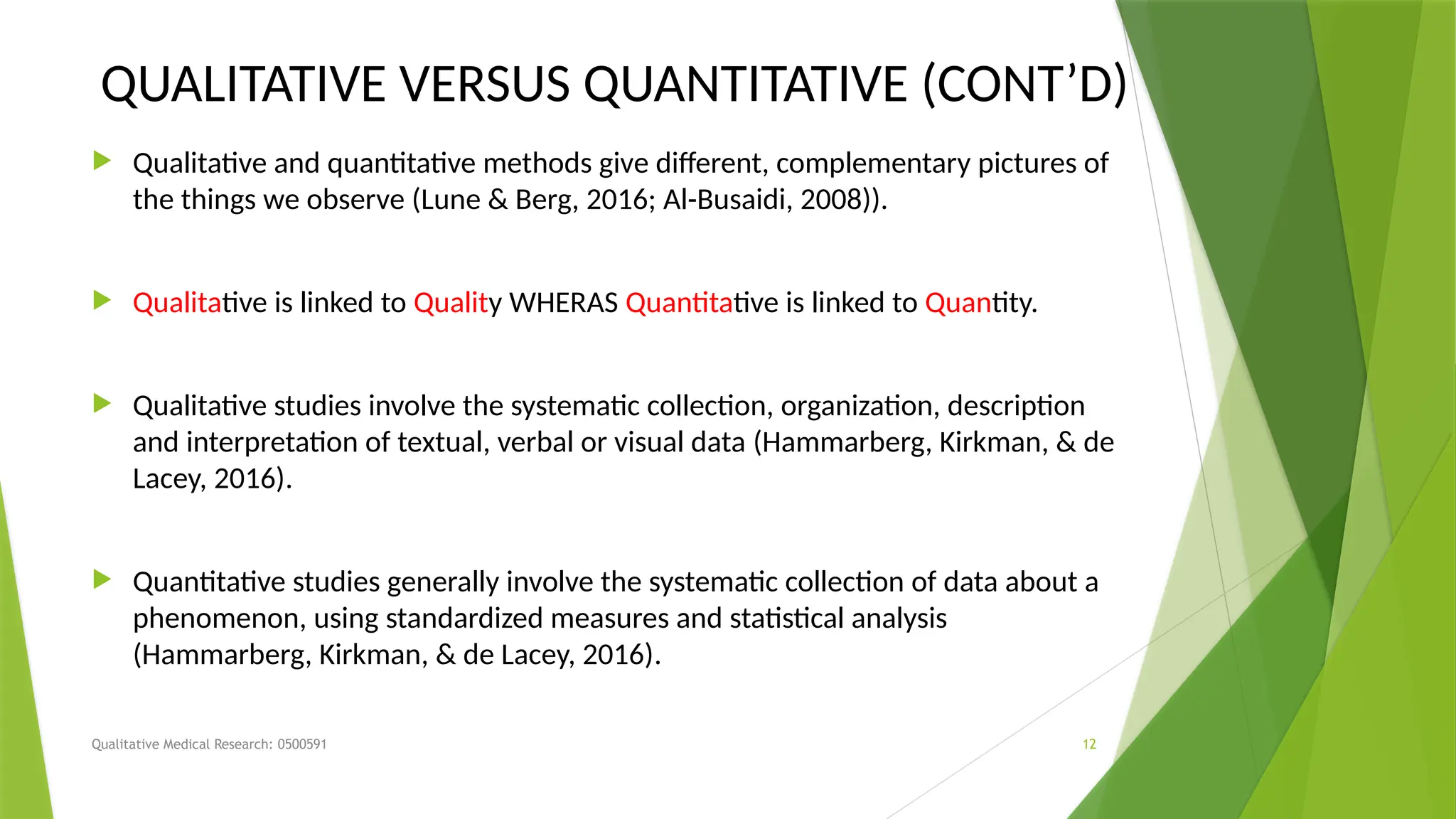 QUALITATIVE VERSUS QUANTITATIVE (CONT'D)

Qualitative and quantitative methods give different, complementary pictures of the things we observe (Lune & Berg, 2016; Al-Busaidi, 2008)).

Qualitative is linked to Quality WHERAS Quantitative is linked to Quantity.

Qualitative studies involve the systematic collection, organization, description and interpretation of textual, verbal or visual data (Hammarberg, Kirkman, & de Lacey, 2016).

Quantitative studies generally involve the systematic collection of data about a phenomenon, using standardized measures and statistical analysis (Hammarberg, Kirkman, & de Lacey, 2016).

Qualitative Medical Research: 0500591

12